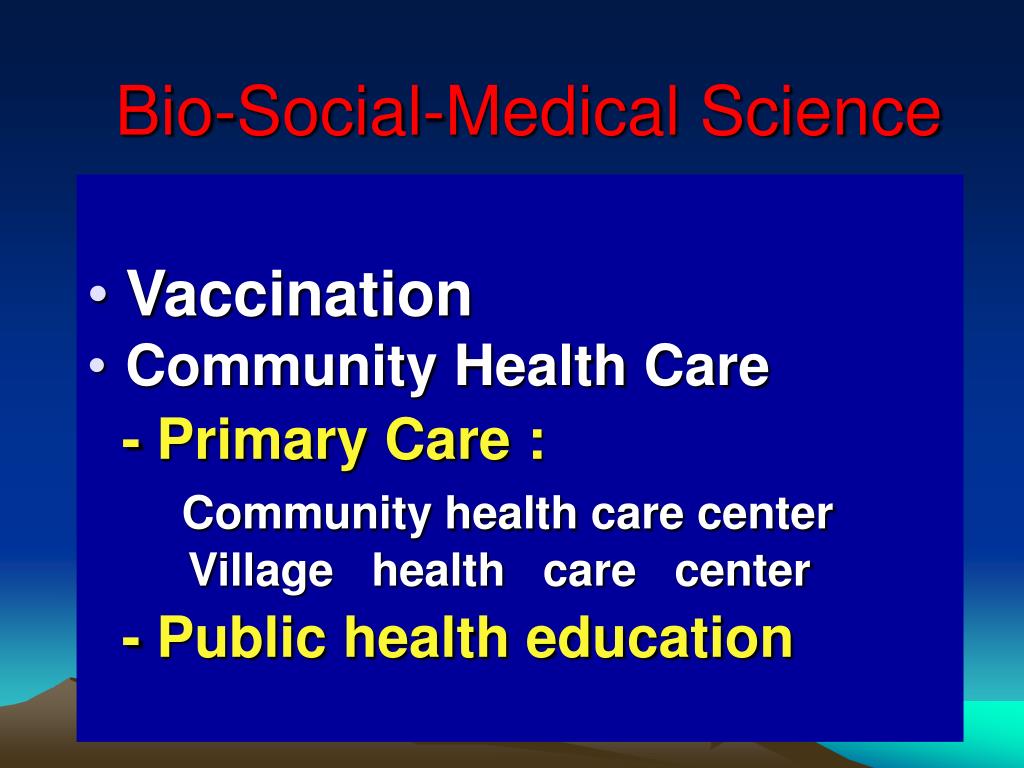 Bio-Social-Medical Science

• Vaccination
• Community Health Care
- Primary Care :
Community health care center
Village health care center
- Public health education